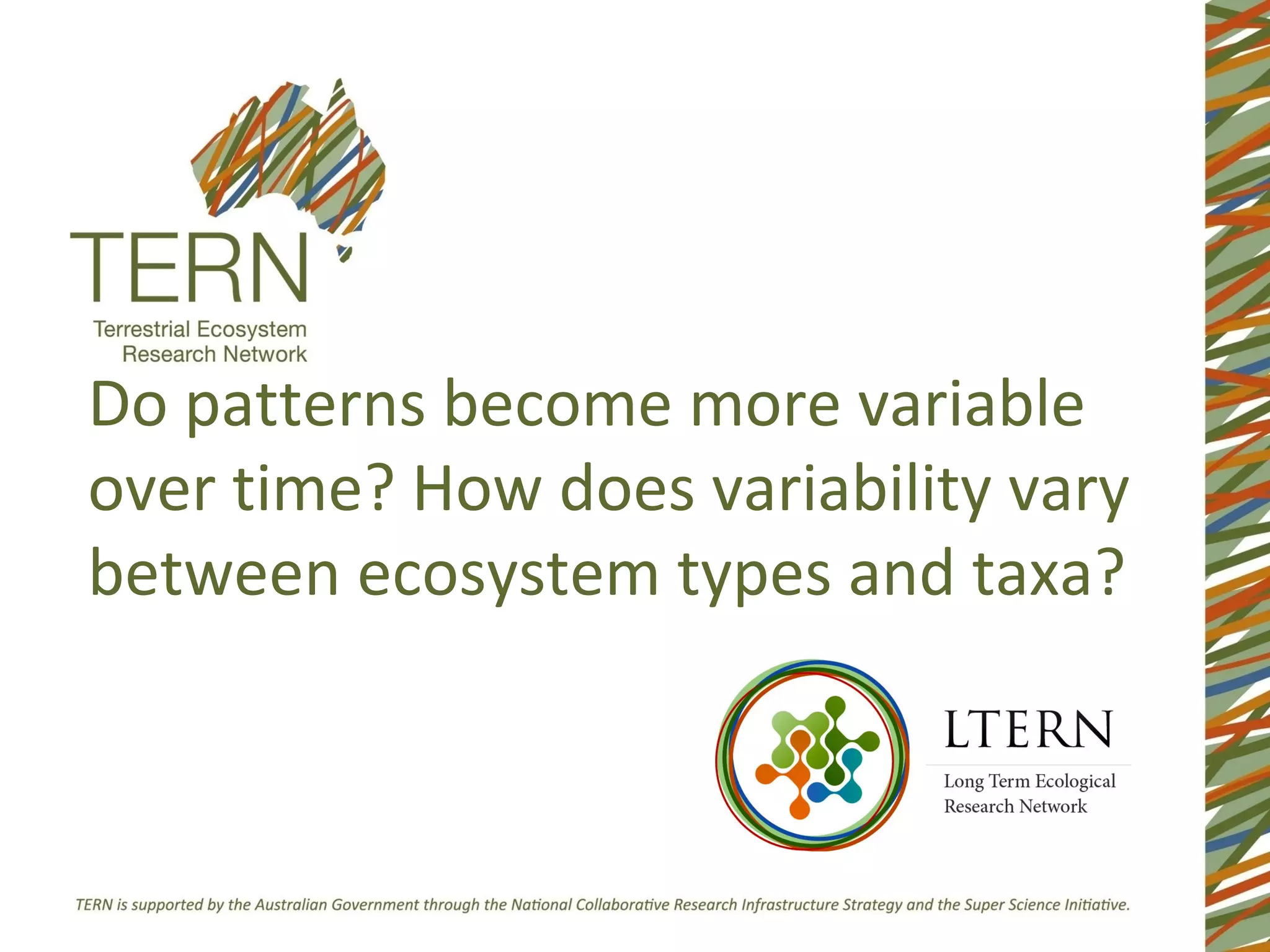 TERN
Terrestrial Ecosystem Research Network

Do patterns become more variable over time? How does variability vary between ecosystem types and taxa?

LTERN
Long Term Ecological Research Network

TERN is supported by the Australian Government through the National Collaborative Research Infrastructure Strategy and the Super Science Initiative.